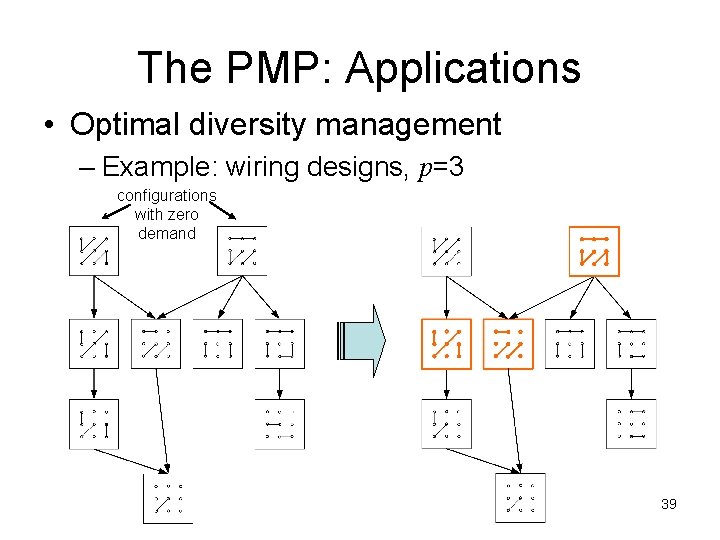 The PMP: Applications

• Optimal diversity management

– Example: wiring designs, $p$=3

configurations with zero demand

39